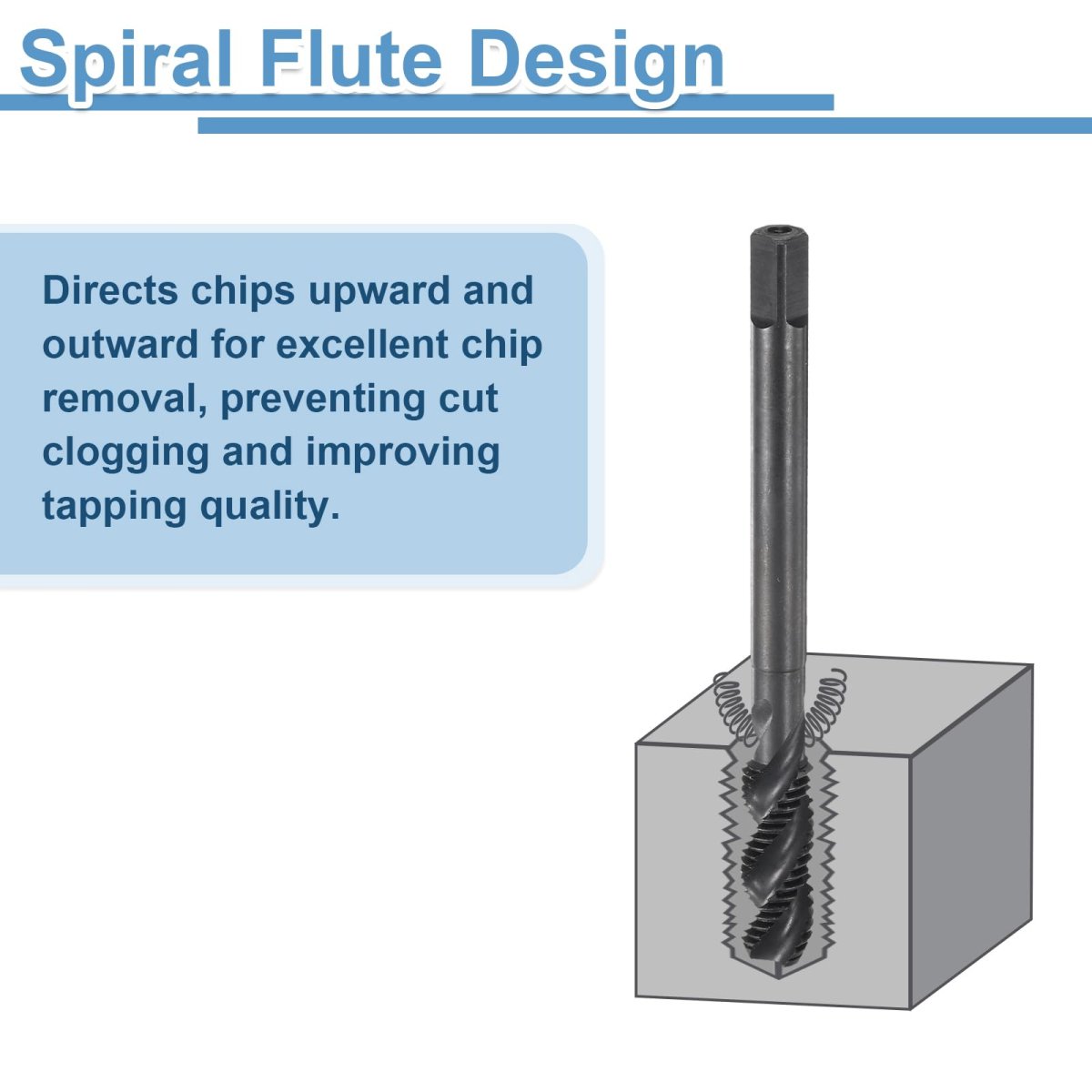 Spiral Flute Design

Directs chips upward and outward for excellent chip removal, preventing cut clogging and improving tapping quality.